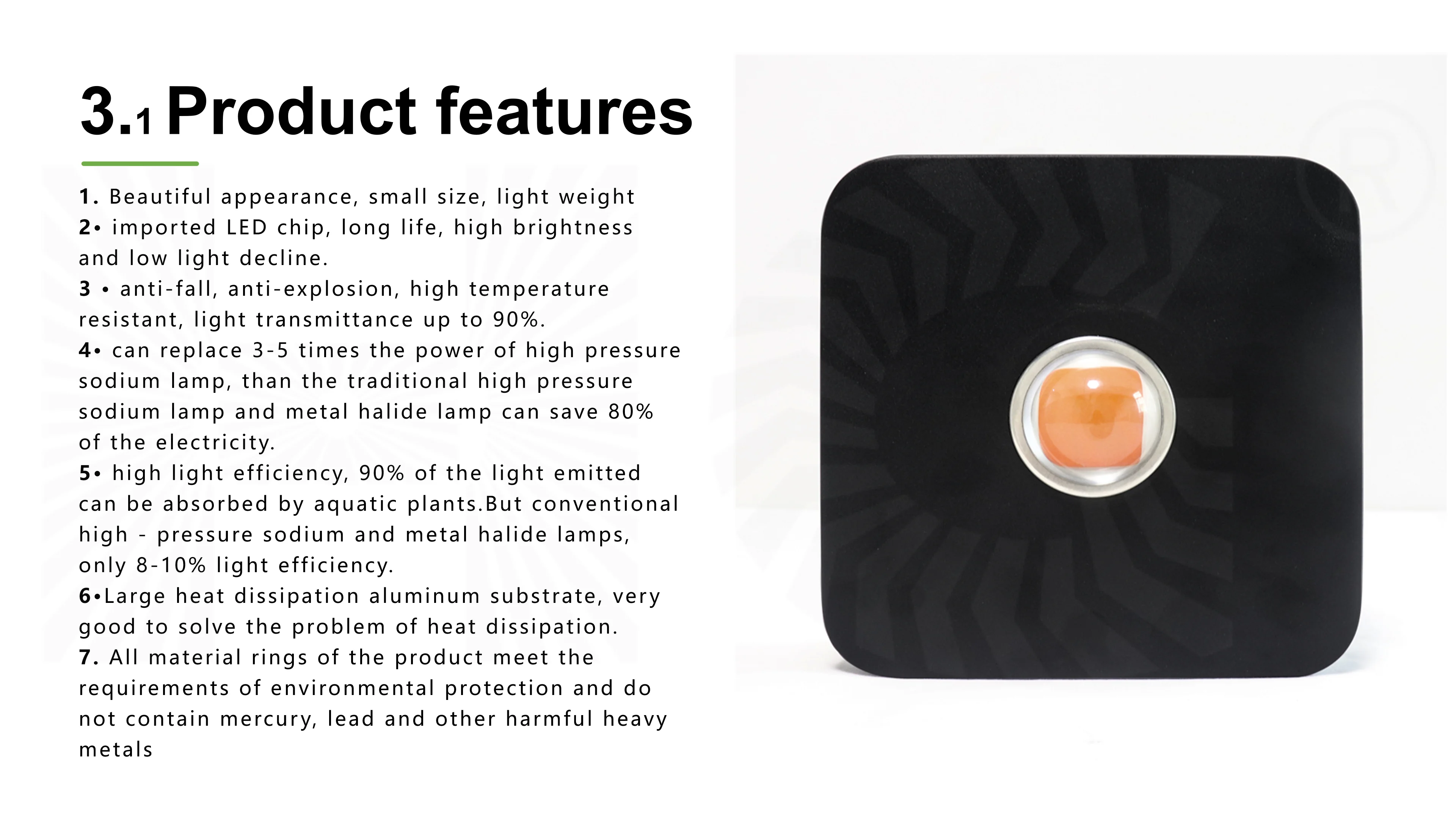 3.1 Product features

1. Beautiful appearance, small size, light weight
2• imported LED chip, long life, high brightness and low light decline.
3 • anti-fall, anti-explosion, high temperature resistant, light transmittance up to 90%.
4• can replace 3-5 times the power of high pressure sodium lamp, than the traditional high pressure sodium lamp and metal halide lamp can save 80% of the electricity.
5• high light efficiency, 90% of the light emitted can be absorbed by aquatic plants.But conventional high - pressure sodium and metal halide lamps, only 8-10% light efficiency.
6•Large heat dissipation aluminum substrate, very good to solve the problem of heat dissipation.
7. All material rings of the product meet the requirements of environmental protection and do not contain mercury, lead and other harmful heavy metals